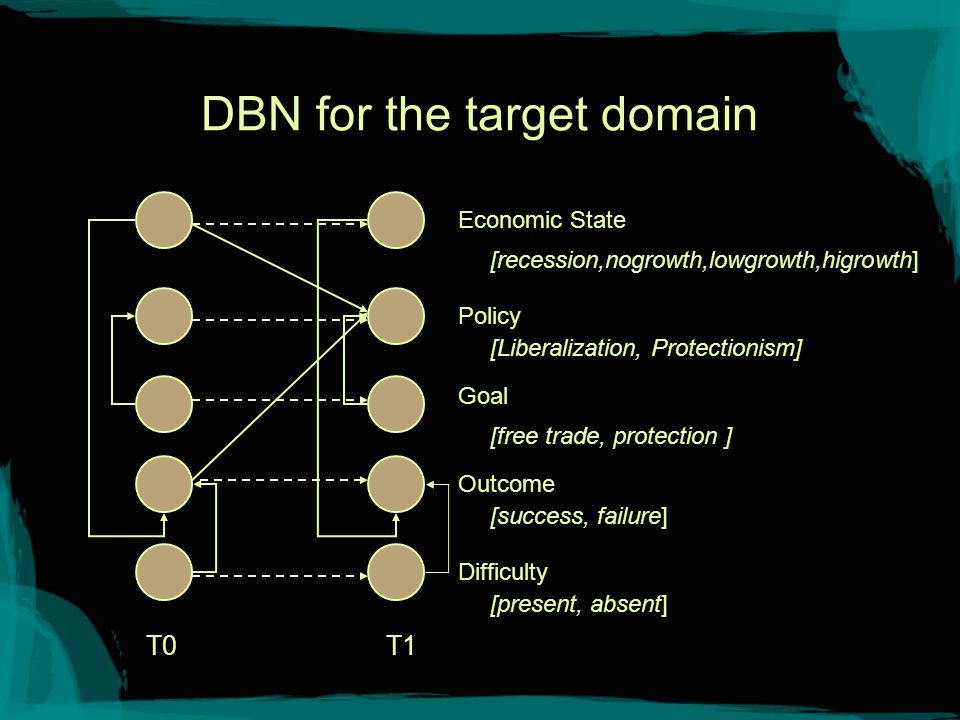 DBN for the target domain

Economic State

[recession,nogrowth,lowgrowth,higrowth]

Policy

[Liberalization, Protectionism]

Goal

[free trade, protection ]

Outcome

[success, failure]

Difficulty

[present, absent]

T0

T1